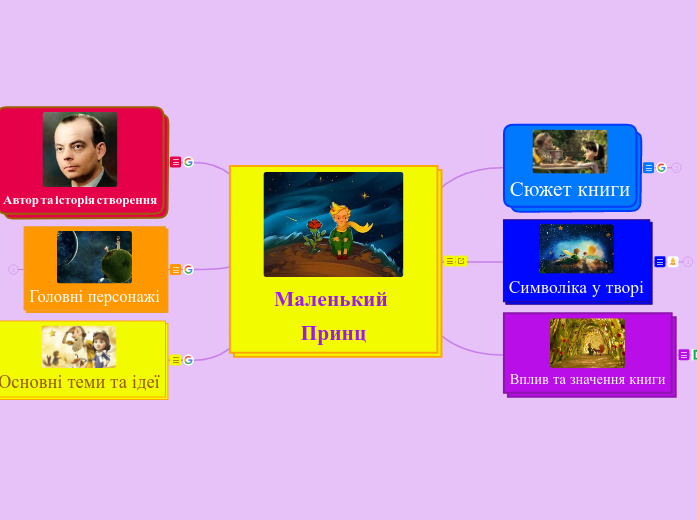 Автор та історія створення

Головні персонажі

Основні теми та ідеї

Маленький Принц

Сюжет книги

Символіка у творі

Вплив та значення книги